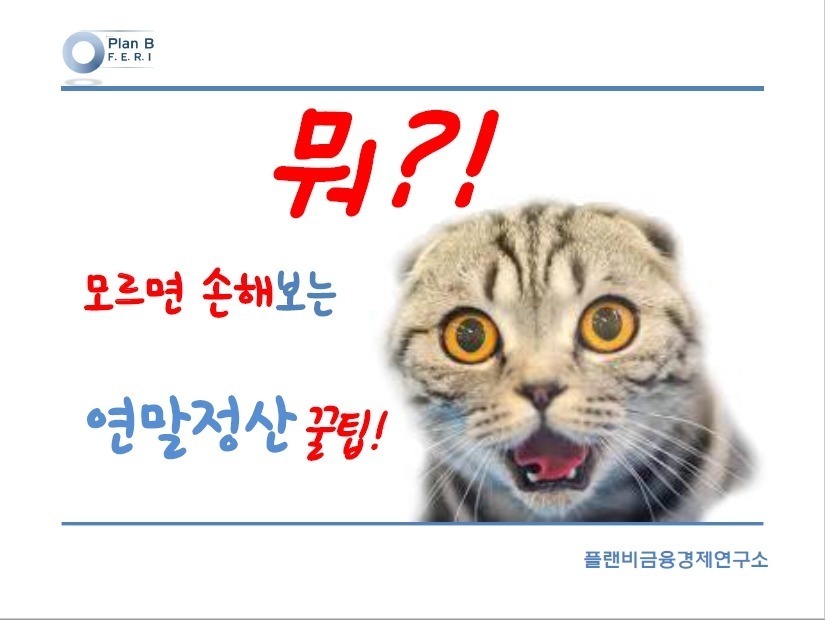 Plan B
F. E. R. I

뭐?!

모르면 손해보는

연말정산 꿀팁!

플랜비금융경제연구소